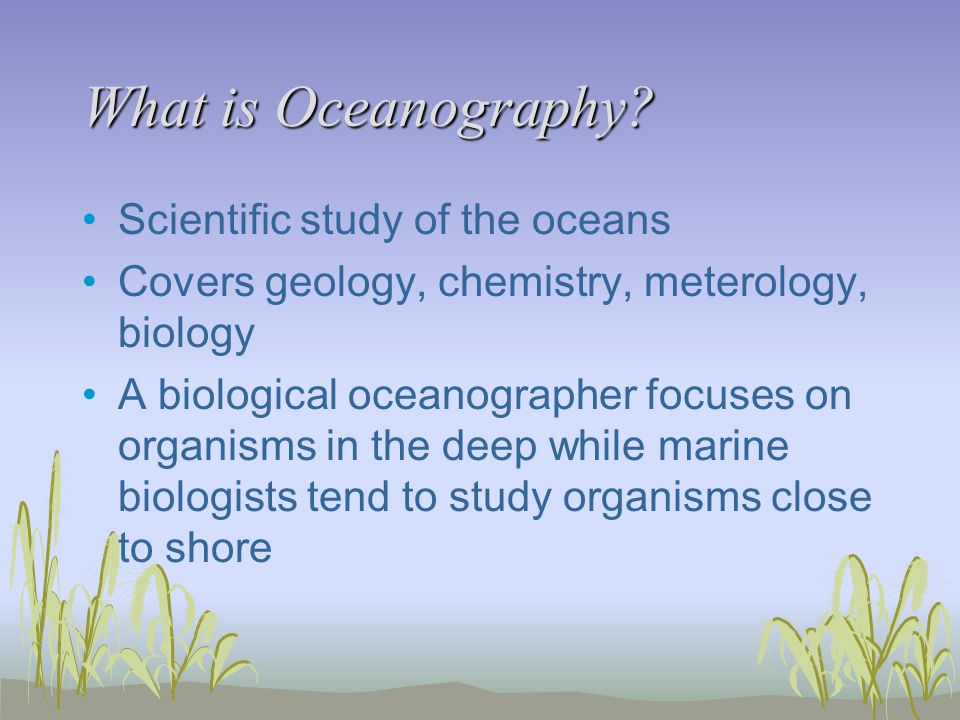 What is Oceanography?

• Scientific study of the oceans
• Covers geology, chemistry, meterology, biology
• A biological oceanographer focuses on organisms in the deep while marine biologists tend to study organisms close to shore